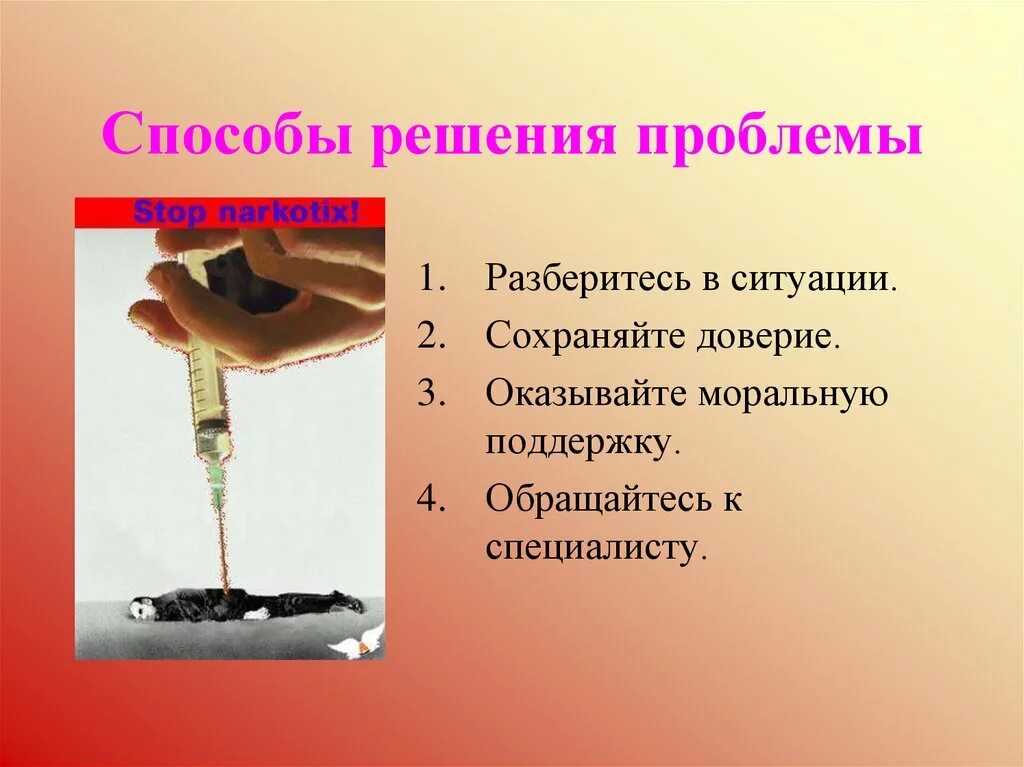 Способы решения проблемы

Stop narkotix!

1. Разберитесь в ситуации.
2. Сохраняйте доверие.
3. Оказывайте моральную поддержку.
4. Обращайтесь к специалисту.